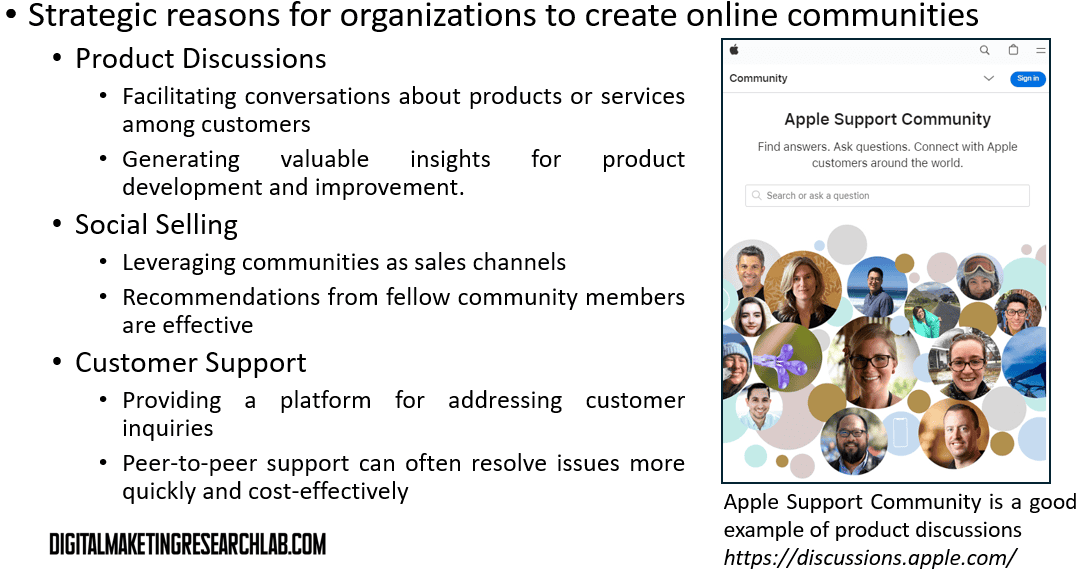 • Strategic reasons for organizations to create online communities

• Product Discussions

• Facilitating conversations about products or services among customers

• Generating valuable insights for product development and improvement.

• Social Selling

• Leveraging communities as sales channels

• Recommendations from fellow community members are effective

• Customer Support

• Providing a platform for addressing customer inquiries

• Peer-to-peer support can often resolve issues more quickly and cost-effectively

DIGITALMAKETINGRESEARCHLAB.COM

Community

Sign in

Apple Support Community

Find answers. Ask questions. Connect with Apple customers around the world.

Search or ask a question

Apple Support Community is a good example of product discussions
https://discussions.apple.com/